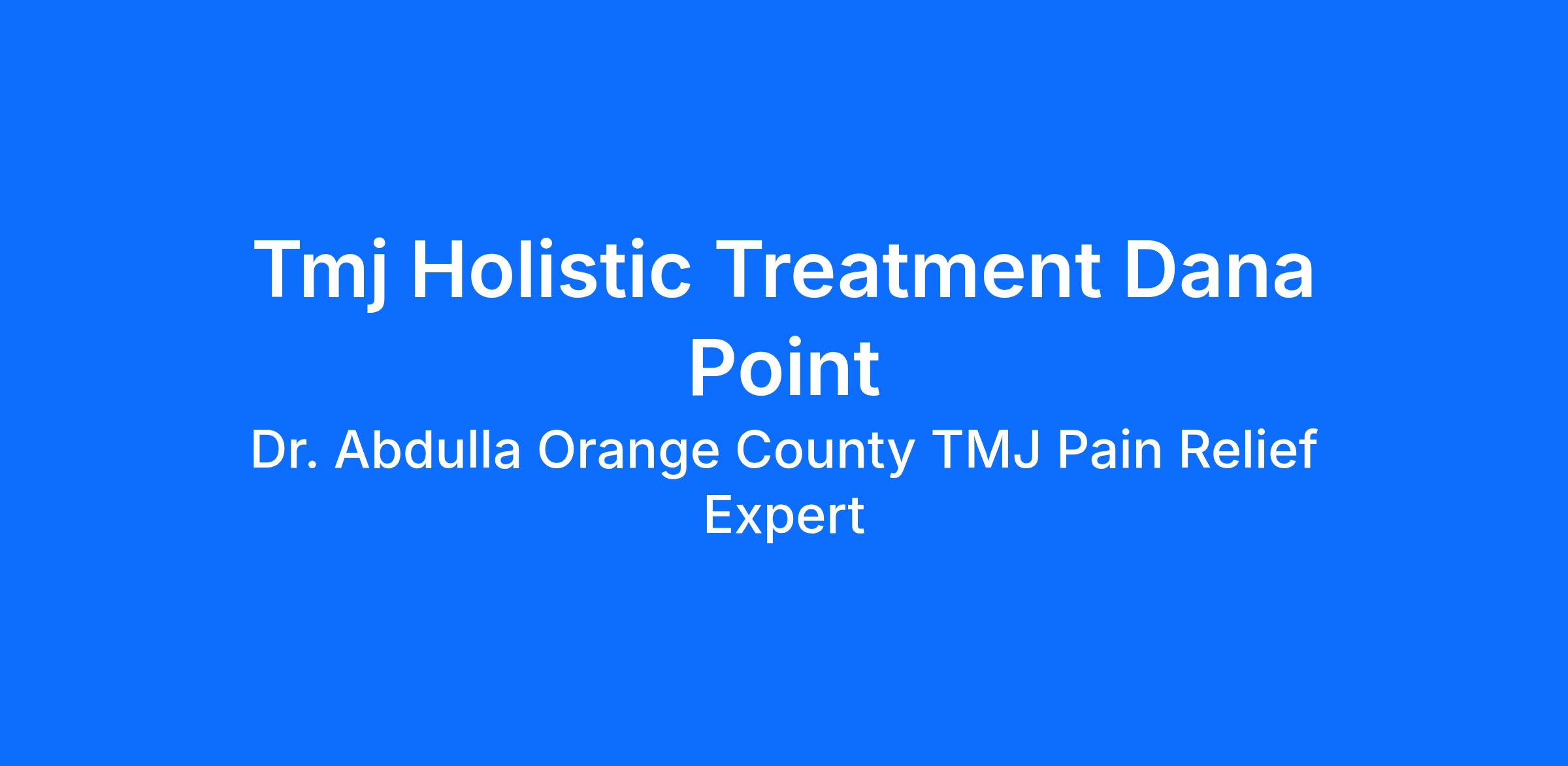 Tmj Holistic Treatment Dana Point

Dr. Abdulla Orange County TMJ Pain Relief Expert